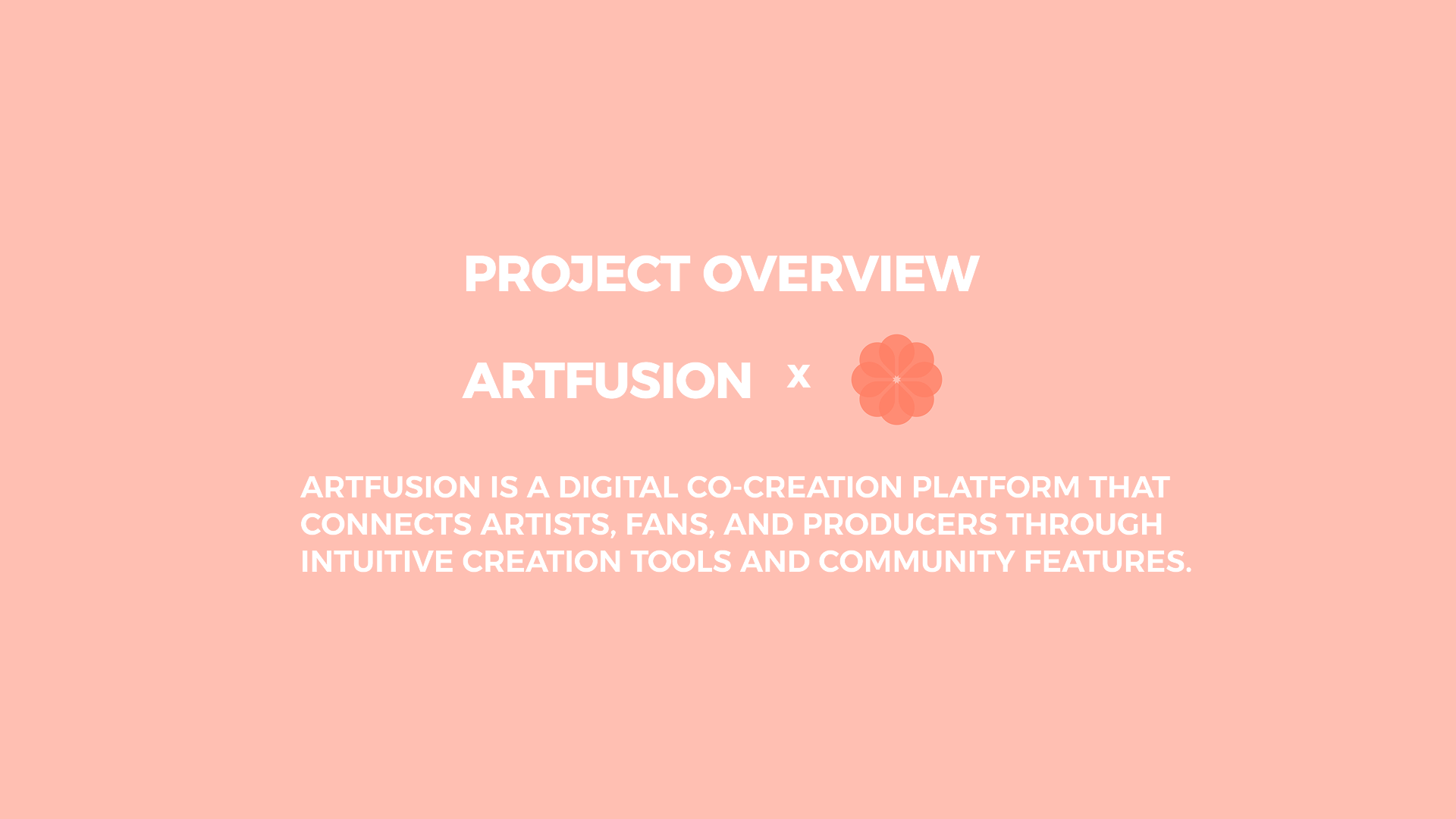 PROJECT OVERVIEW

ARTFUSION x

ARTFUSION IS A DIGITAL CO-CREATION PLATFORM THAT CONNECTS ARTISTS, FANS, AND PRODUCERS THROUGH INTUITIVE CREATION TOOLS AND COMMUNITY FEATURES.